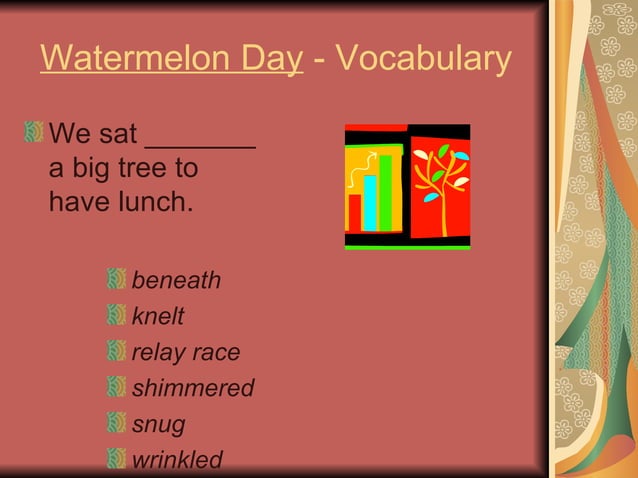 Watermelon Day - Vocabulary

We sat ________ a big tree to have lunch.

beneath
knelt
relay race
shimmered
snug
wrinkled